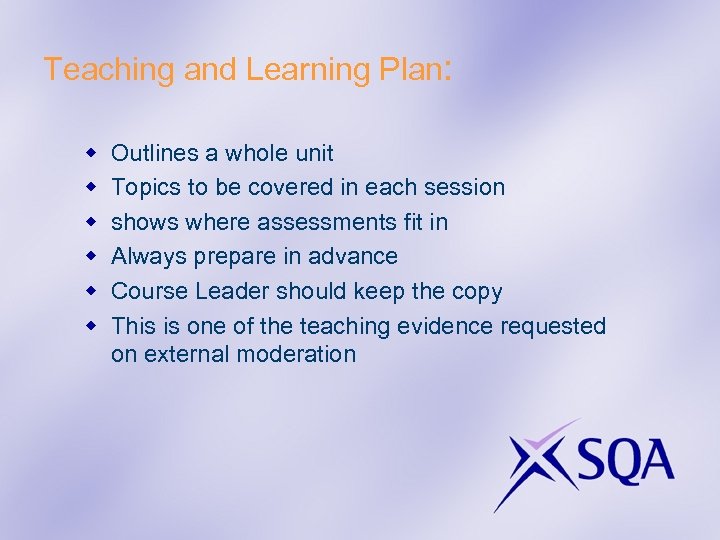 Teaching and Learning Plan:

- Outlines a whole unit
- Topics to be covered in each session
- shows where assessments fit in
- Always prepare in advance
- Course Leader should keep the copy
- This is one of the teaching evidence requested on external moderation

SQA